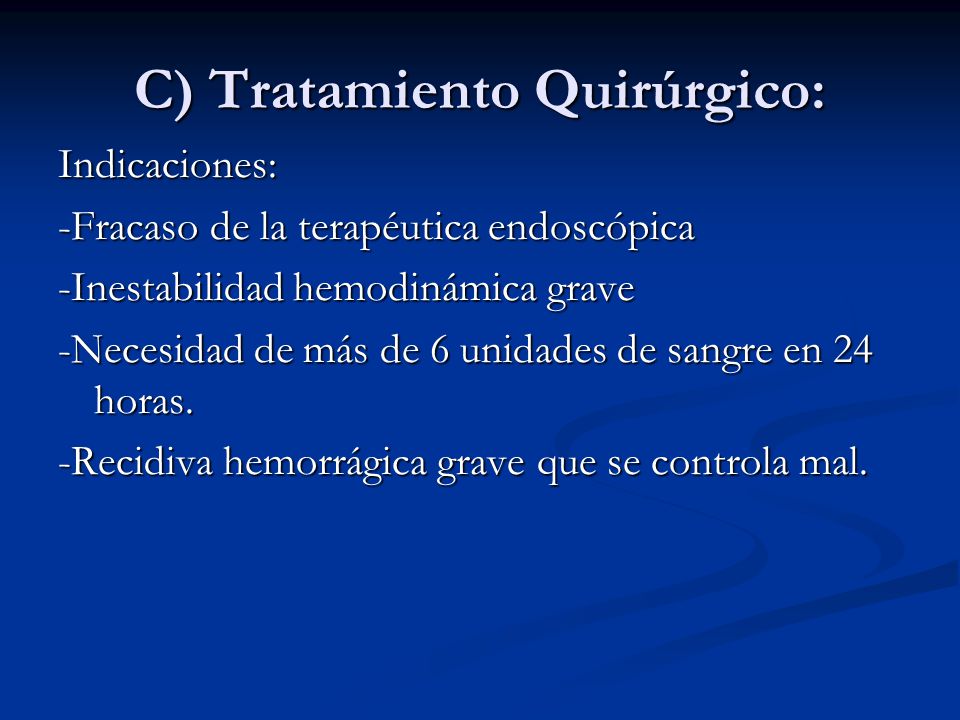 C) Tratamiento Quirúrgico:

Indicaciones:

-Fracaso de la terapéutica endoscópica

-Inestabilidad hemodinámica grave

-Necesidad de más de 6 unidades de sangre en 24 horas.

-Recidiva hemorrágica grave que se controla mal.